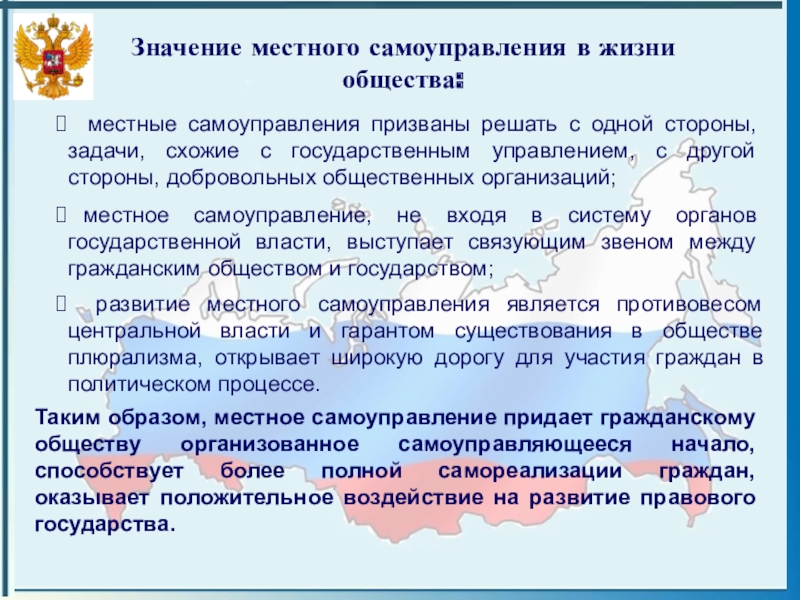 Значение местного самоуправления в жизни общества:

 местные самоуправления призваны решать с одной стороны, задачи, схожие с государственным управлением, с другой стороны, добровольных общественных организаций;

 местное самоуправление, не входя в систему органов государственной власти, выступает связующим звеном между гражданским обществом и государством;

 развитие местного самоуправления является противовесом центральной власти и гарантом существования в обществе плюрализма, открывает широкую дорогу для участия граждан в политическом процессе.

Таким образом, местное самоуправление придает гражданскому обществу организованное самоуправляющееся начало, способствует более полной самореализации граждан, оказывает положительное воздействие на развитие правового государства.